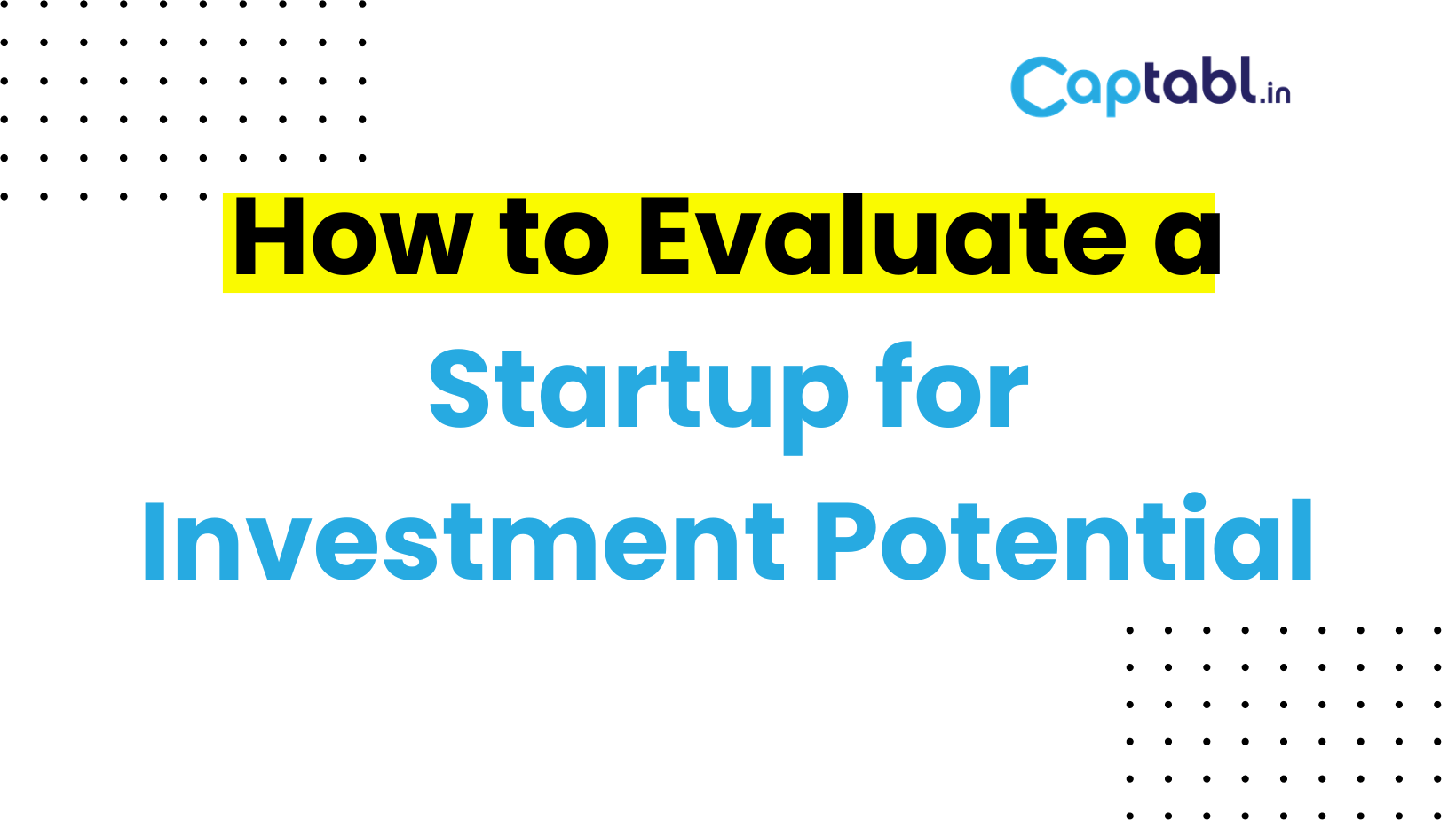 Captabl.in

How to Evaluate a Startup for Investment Potential